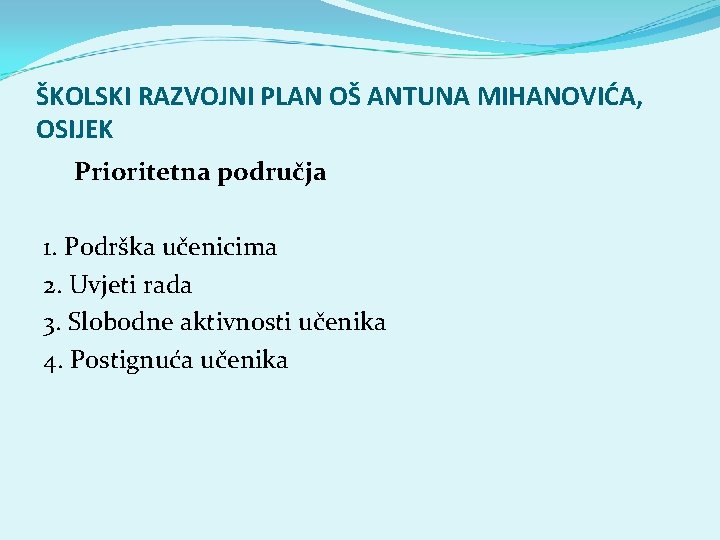 ŠKOLSKI RAZVOJNI PLAN OŠ ANTUNA MIHANOVIĆA, OSIJEK

Prioritetna područja

1. Podrška učenicima
2. Uvjeti rada
3. Slobodne aktivnosti učenika
4. Postignuća učenika